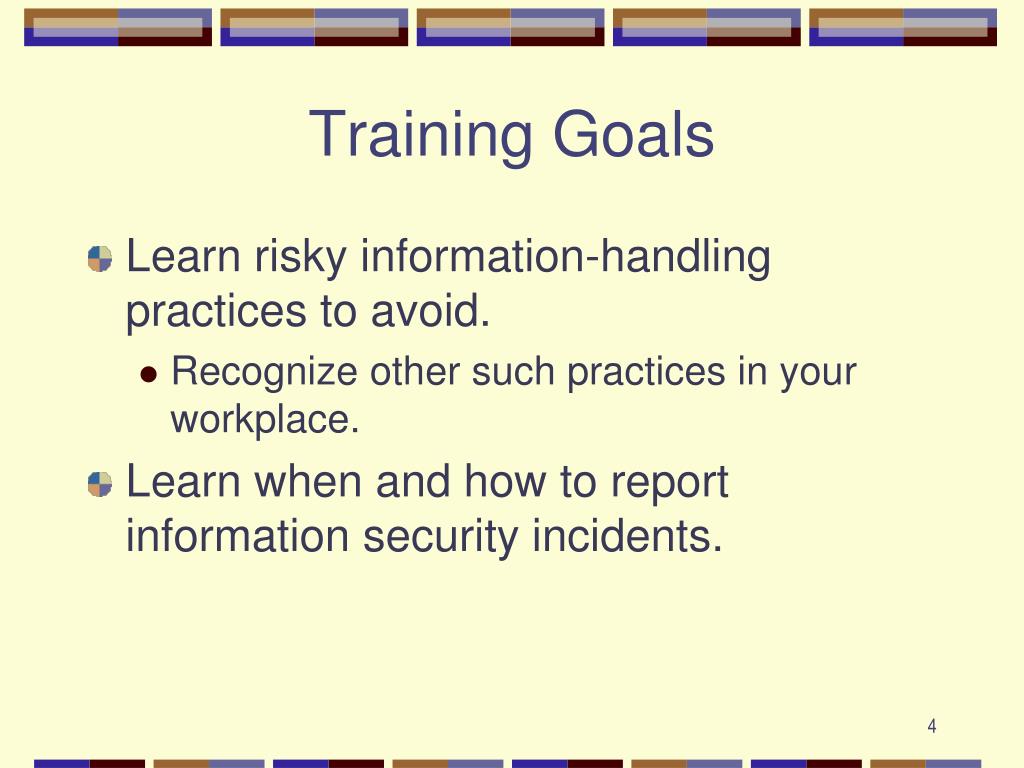 Training Goals

Learn risky information-handling practices to avoid.

Recognize other such practices in your workplace.

Learn when and how to report information security incidents.

4